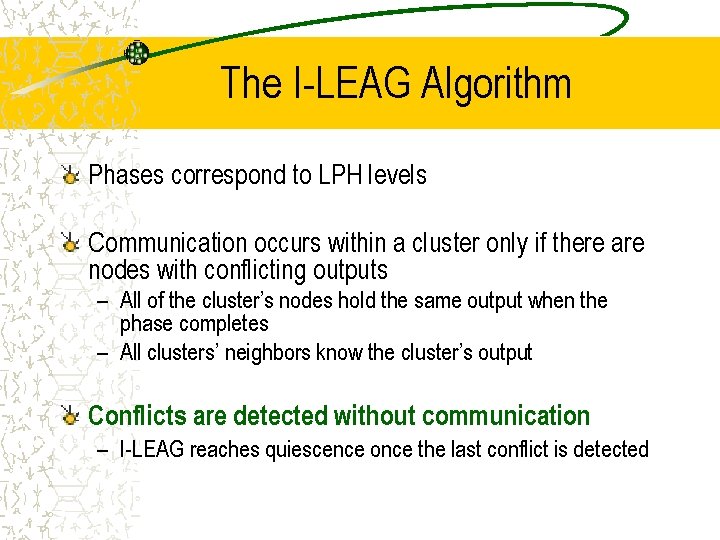 The I-LEAG Algorithm

Phases correspond to LPH levels

Communication occurs within a cluster only if there are nodes with conflicting outputs

– All of the cluster's nodes hold the same output when the phase completes

– All clusters' neighbors know the cluster's output

Conflicts are detected without communication

– I-LEAG reaches quiescence once the last conflict is detected